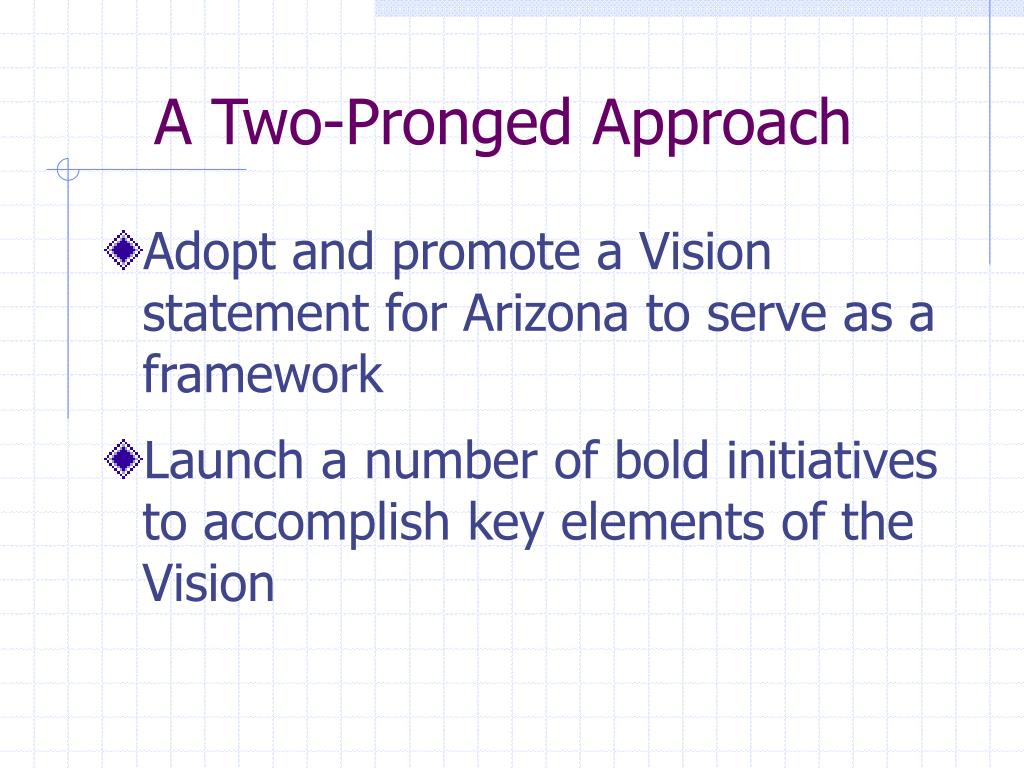 A Two-Pronged Approach

Adopt and promote a Vision statement for Arizona to serve as a framework

Launch a number of bold initiatives to accomplish key elements of the Vision